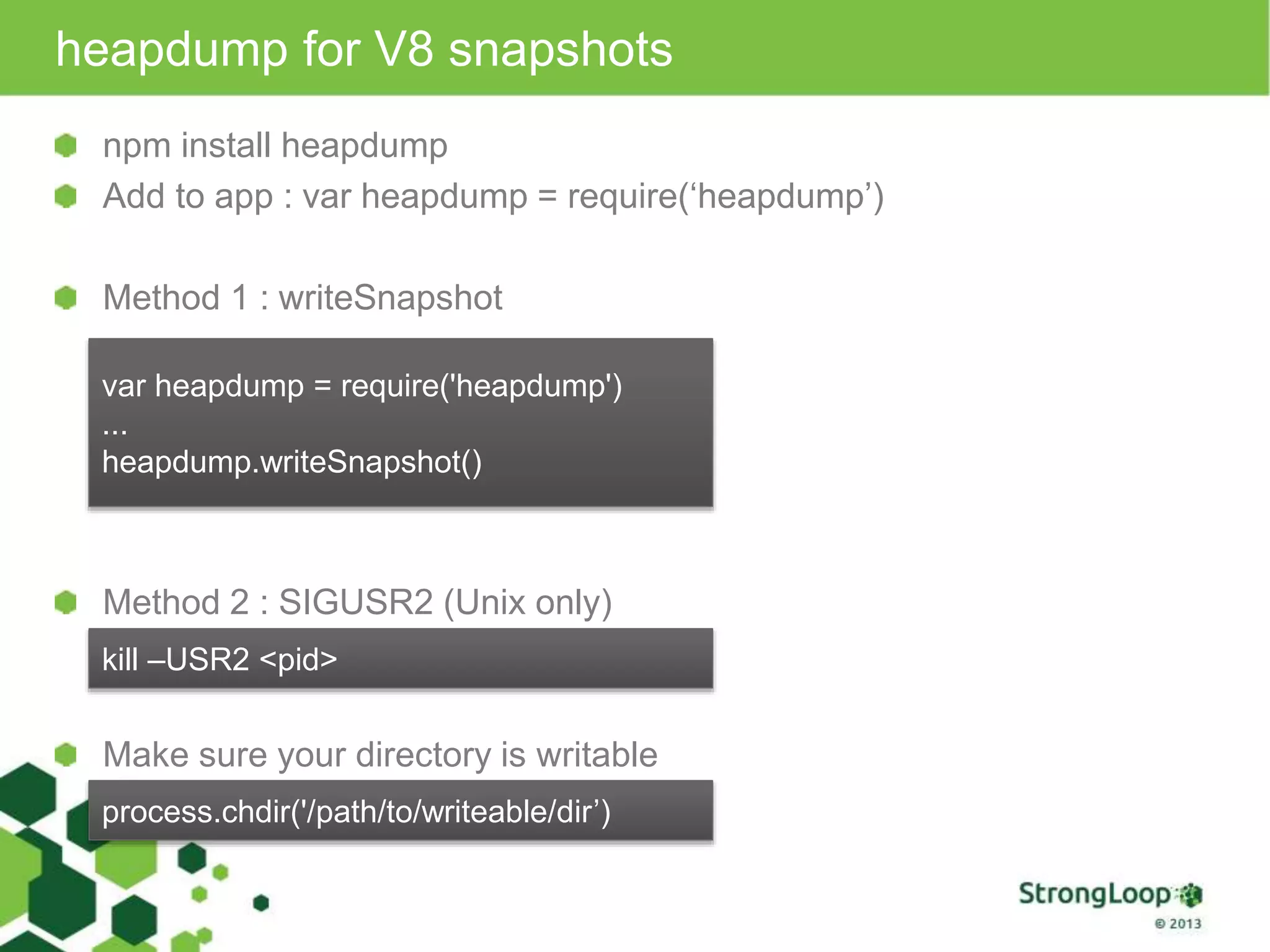 heapdump for V8 snapshots

npm install heapdump

Add to app : var heapdump = require(‘heapdump’)

Method 1 : writeSnapshot

var heapdump = require('heapdump')
...
heapdump.writeSnapshot()

Method 2 : SIGUSR2 (Unix only)

kill –USR2 <pid>

Make sure your directory is writable

process.chdir('/path/to/writeable/dir’)

StrongLoop
© 2013